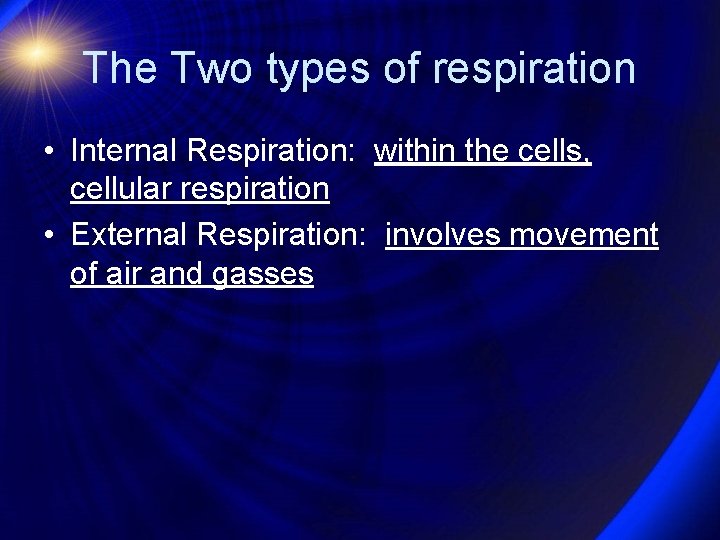 The Two types of respiration

• Internal Respiration: within the cells, cellular respiration

• External Respiration: involves movement of air and gasses